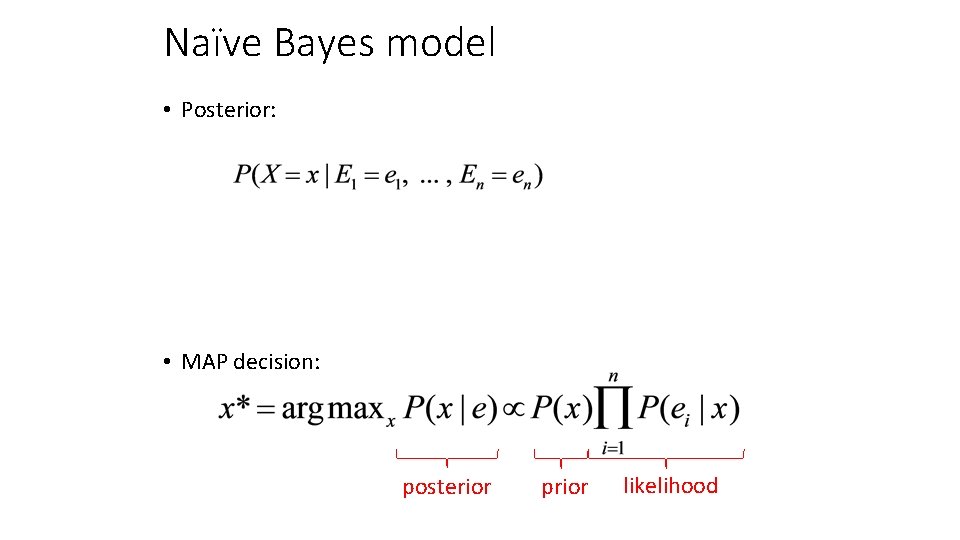 Naïve Bayes model

• Posterior:

$P(X = x \mid E_1 = e_1, \ldots, E_n = e_n)$

• MAP decision:

$x^* = \arg\max_x P(x \mid e) \propto P(x) \prod_{i=1}^{n} P(e_i \mid x)$

posterior prior likelihood